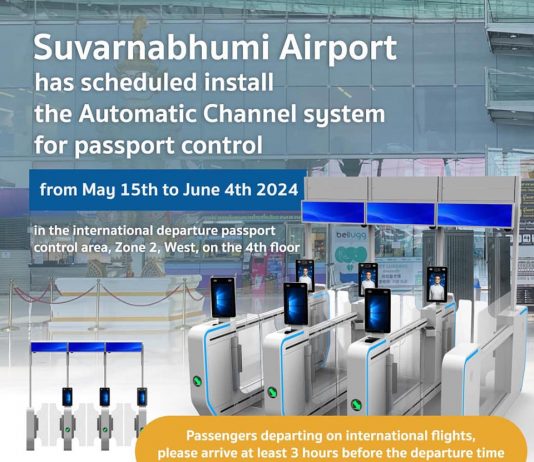 Suvarnabhumi Airport
has scheduled install the Automatic Channel system for passport control

from May 15th to June 4th 2024

in the international departure passport control area, Zone 2, West, on the 4th floor

bellugg

Passengers departing on international flights, please arrive at least 3 hours before the departure time